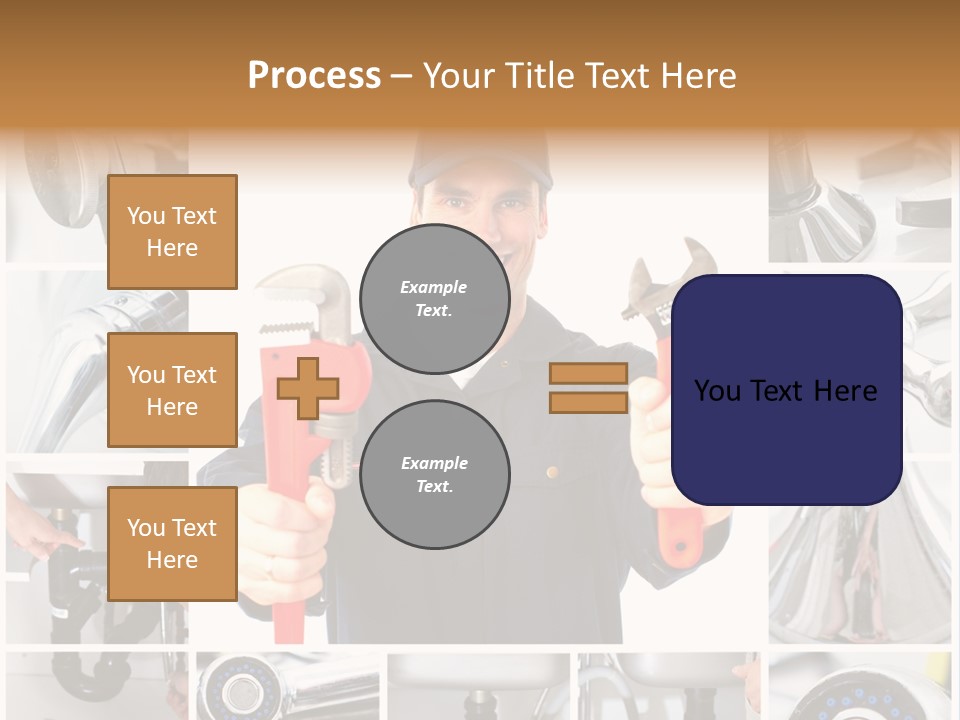 Process – Your Title Text Here

You Text Here

You Text Here

You Text Here

Example Text.

Example Text.

You Text Here